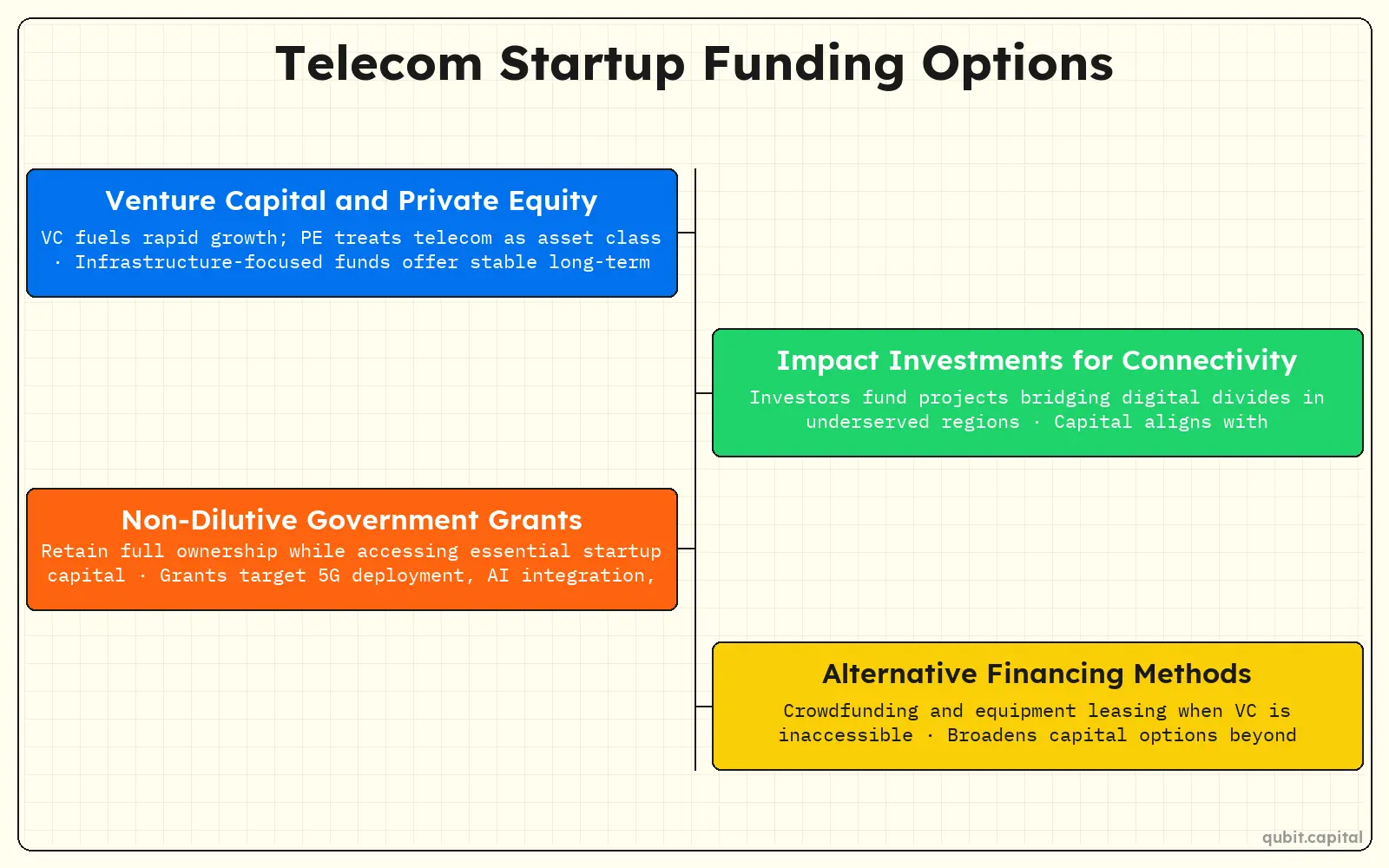 Telecom Startup Funding Options

Venture Capital and Private Equity
VC fuels rapid growth; PE treats telecom as asset class · Infrastructure-focused funds offer stable long-term

Impact Investments for Connectivity
Investors fund projects bridging digital divides in underserved regions · Capital aligns with

Non-Dilutive Government Grants
Retain full ownership while accessing essential startup capital · Grants target 5G deployment, AI integration,

Alternative Financing Methods
Crowdfunding and equipment leasing when VC is inaccessible · Broadens capital options beyond

qubit.capital